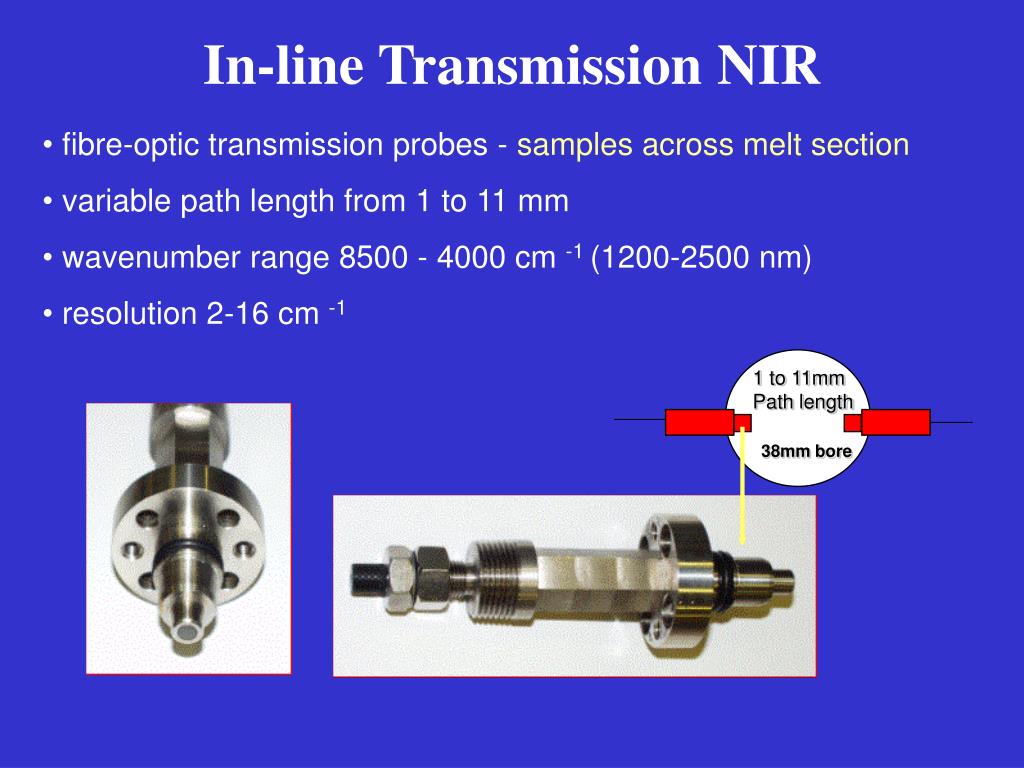 In-line Transmission NIR

• fibre-optic transmission probes - samples across melt section

• variable path length from 1 to 11 mm

• wavenumber range 8500 - 4000 cm $^{-1}$ (1200-2500 nm)

• resolution 2-16 cm $^{-1}$

1 to 11mm Path length

38mm bore